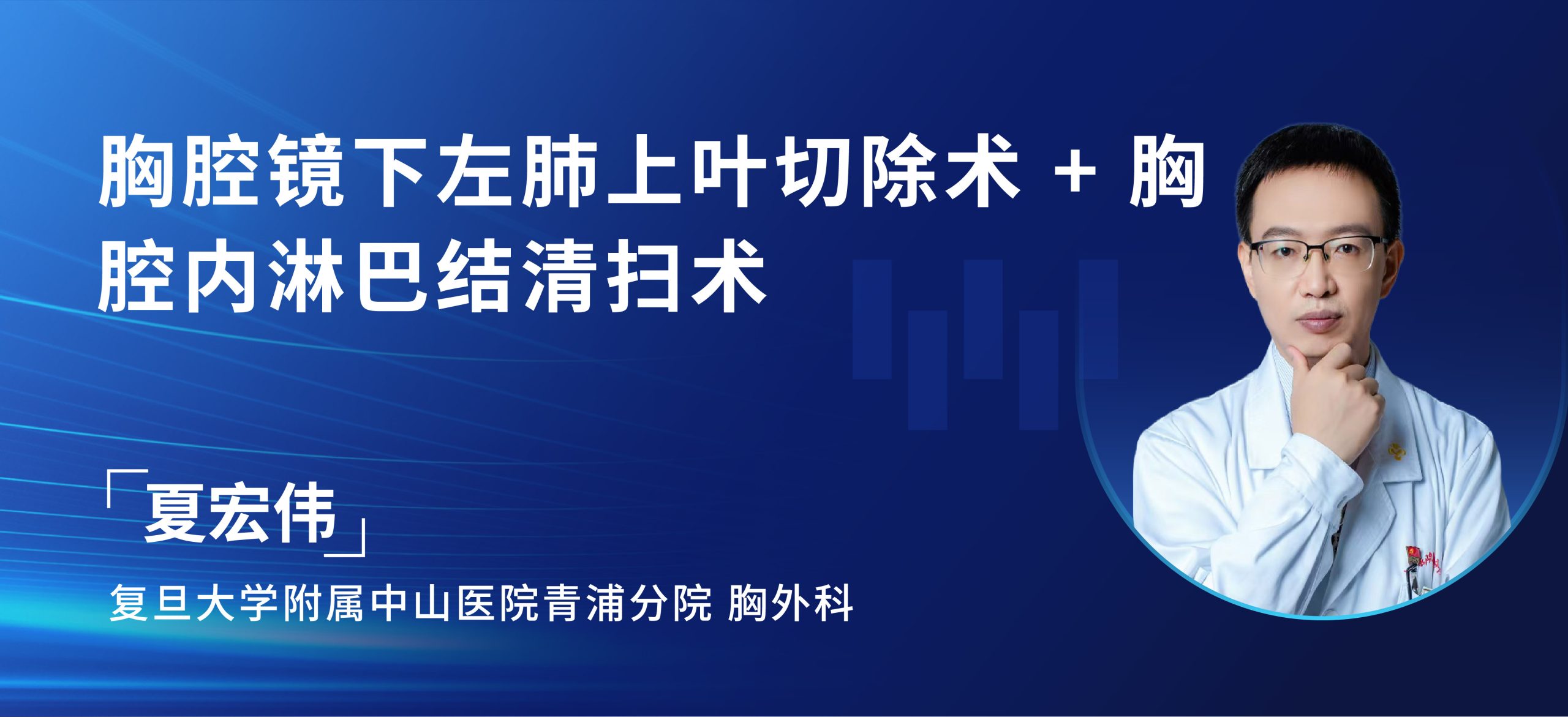 胸腔镜下左肺上叶切除术 + 胸腔内淋巴结清扫术

「夏宏伟」

复旦大学附属中山医院青浦分院 胸外科